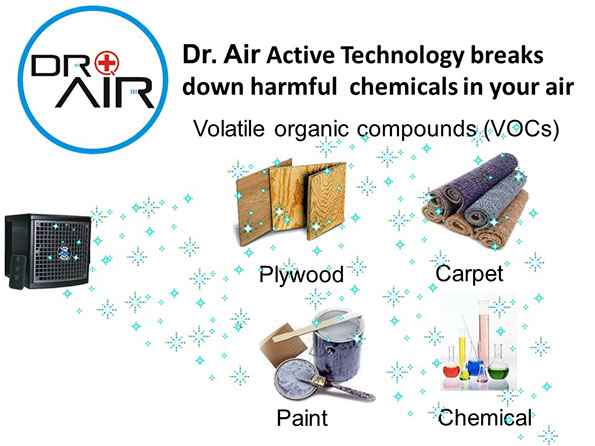 DR AIR

Dr. Air Active Technology breaks down harmful chemicals in your air

Volatile organic compounds (VOCs)

Plywood

Carpet

Paint

Chemical